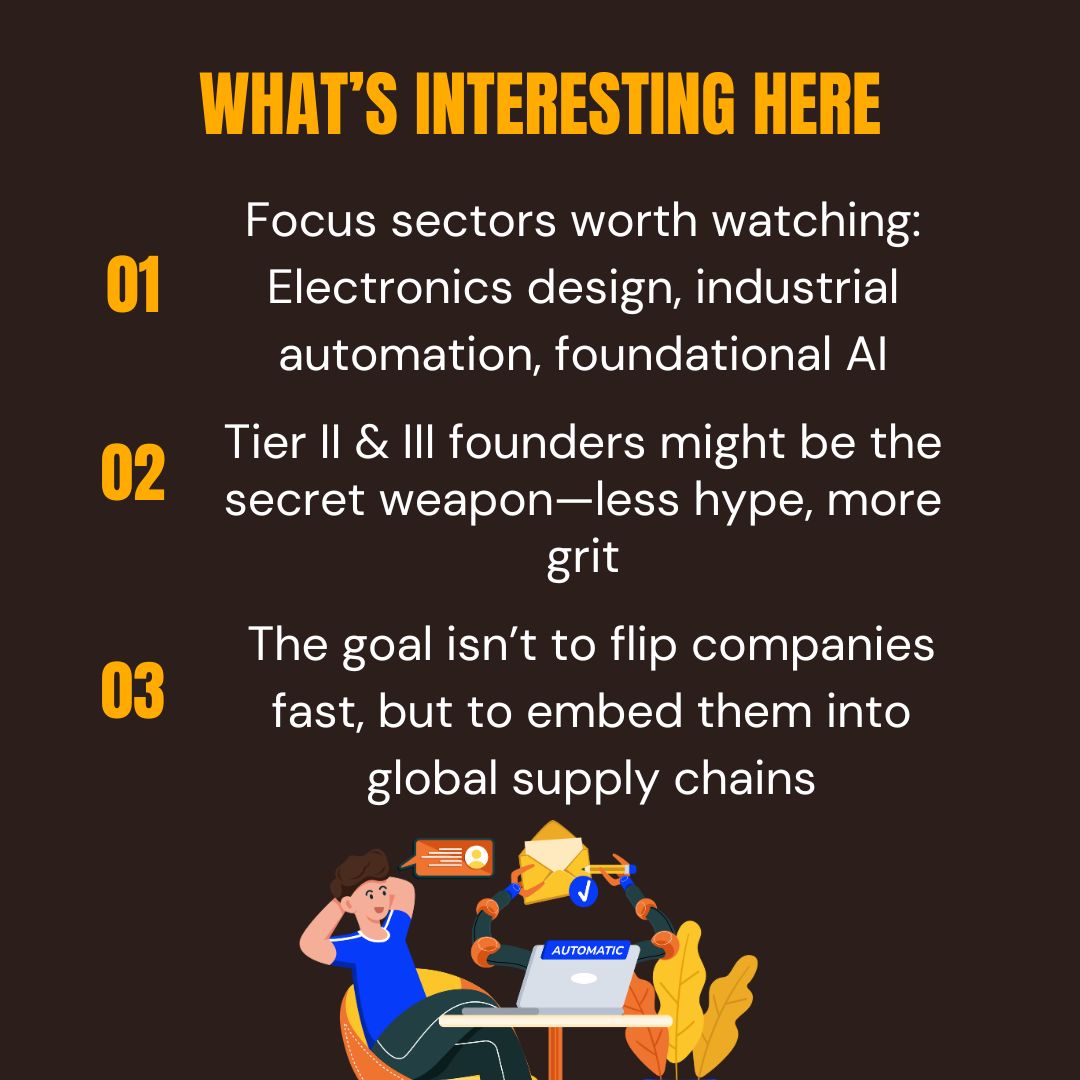 WHAT'S INTERESTING HERE

01

Focus sectors worth watching: Electronics design, industrial automation, foundational AI

02

Tier II & III founders might be the secret weapon—less hype, more grit

03

The goal isn't to flip companies fast, but to embed them into global supply chains

AUTOMATIC